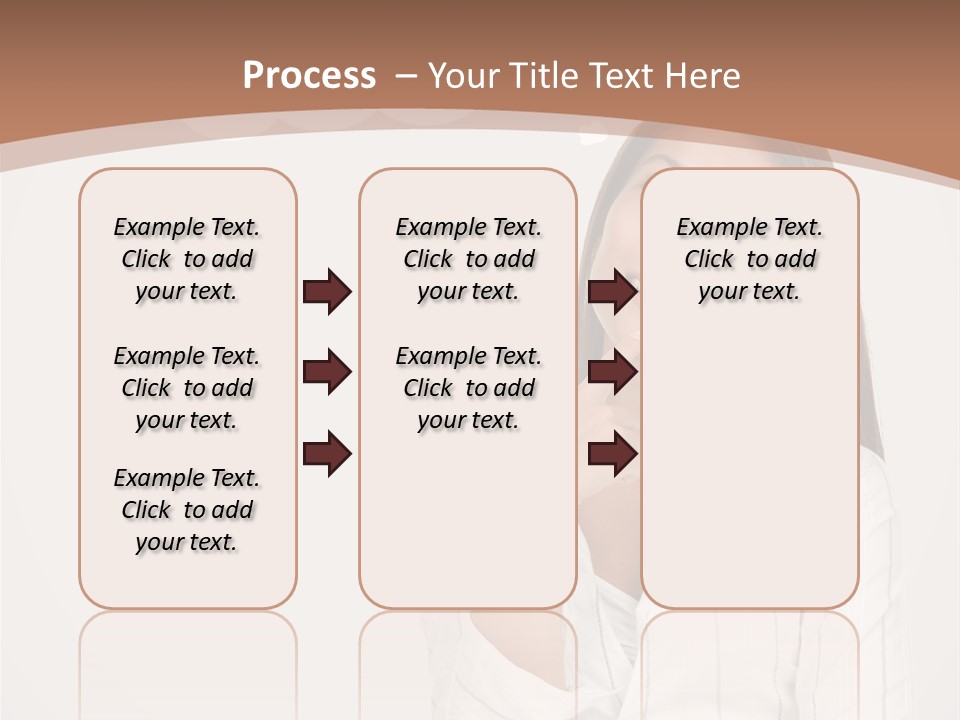 Process – Your Title Text Here

Example Text. Click to add your text.

Example Text. Click to add your text.

Example Text. Click to add your text.

Example Text. Click to add your text.

Example Text. Click to add your text.

Example Text. Click to add your text.